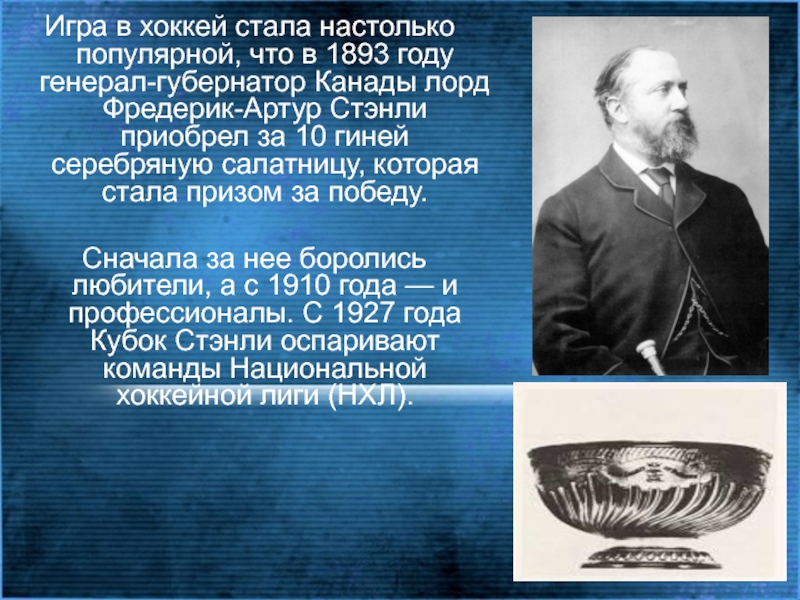 Игра в хоккей стала настолько популярной, что в 1893 году генерал-губернатор Канады лорд Фредерик-Артур Стэнли приобрел за 10 гиней серебряную салатницу, которая стала призом за победу.

Сначала за нее боролись любители, а с 1910 года — и профессионалы. С 1927 года Кубок Стэнли оспаривают команды Национальной хоккейной лиги (НХЛ).